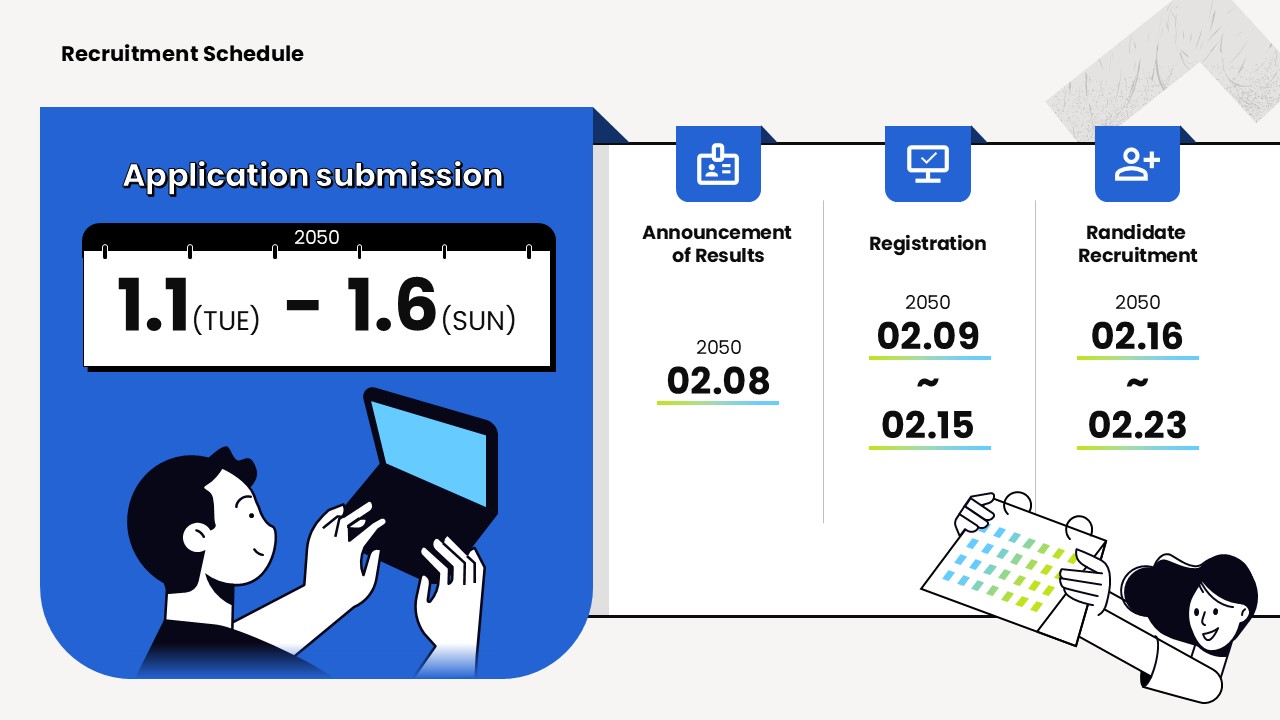 Recruitment Schedule

Application submission

2050

1.1(TUE) - 1.6(SUN)

Announcement of Results

2050
02.08

Registration

2050
02.09
~
02.15

Randidate Recruitment

2050
02.16
~
02.23